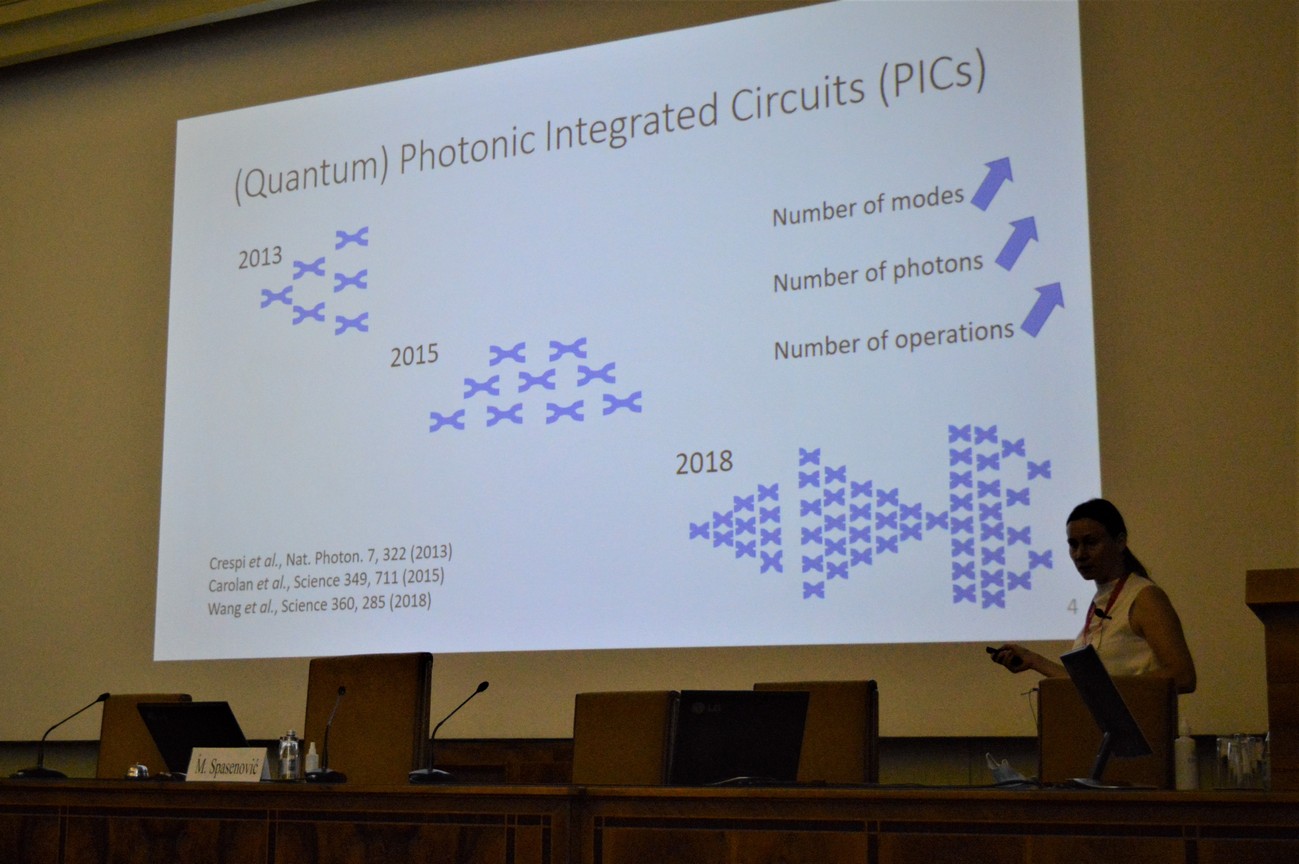 (Quantum) Photonic Integrated Circuits (PICs)

Number of modes

Number of photons

Number of operations

2013

2015

2018

Crespi et al., Nat. Photon. 7, 322 (2013)
Carolan et al., Science 349, 711 (2015)
Wang et al., Science 360, 285 (2018)

4

M. Spasenović

LG